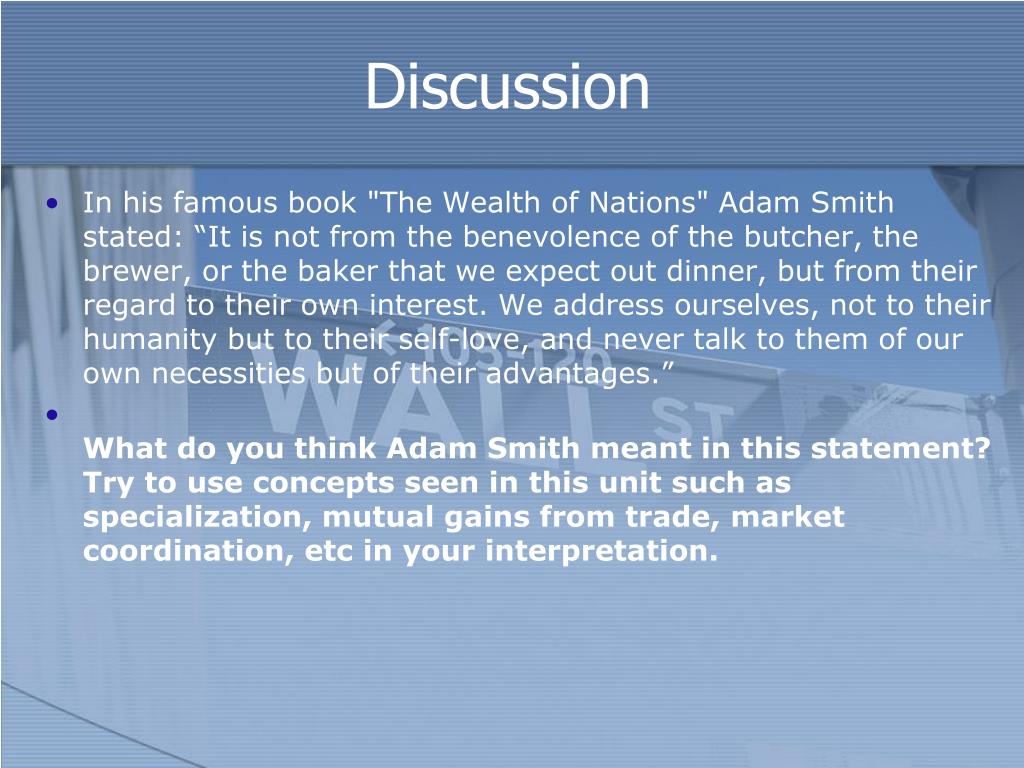 Discussion

• In his famous book "The Wealth of Nations" Adam Smith stated: “It is not from the benevolence of the butcher, the brewer, or the baker that we expect out dinner, but from their regard to their own interest. We address ourselves, not to their humanity but to their self-love, and never talk to them of our own necessities but of their advantages.”

• What do you think Adam Smith meant in this statement? Try to use concepts seen in this unit such as specialization, mutual gains from trade, market coordination, etc in your interpretation.

105-120
WALL
ST